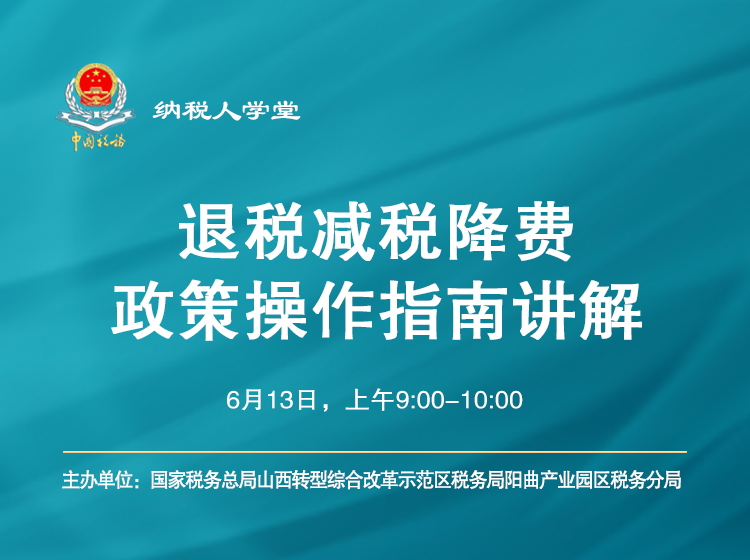 中国税务

纳税人学堂

退税减税降费
政策操作指南讲解

6月13日，上午9:00–10:00

主办单位：国家税务总局山西转型综合改革示范区税务局阳曲产业园区税务分局